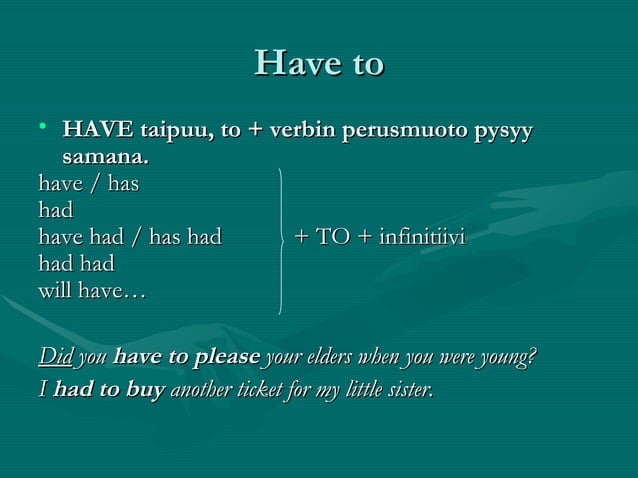 Have to

• HAVE taipuu, to + verbin perusmuoto pysyy samana.

have / has
had
have had / has had
had had
will have…

+ TO + infinitiivi

Did you have to please your elders when you were young?
I had to buy another ticket for my little sister.